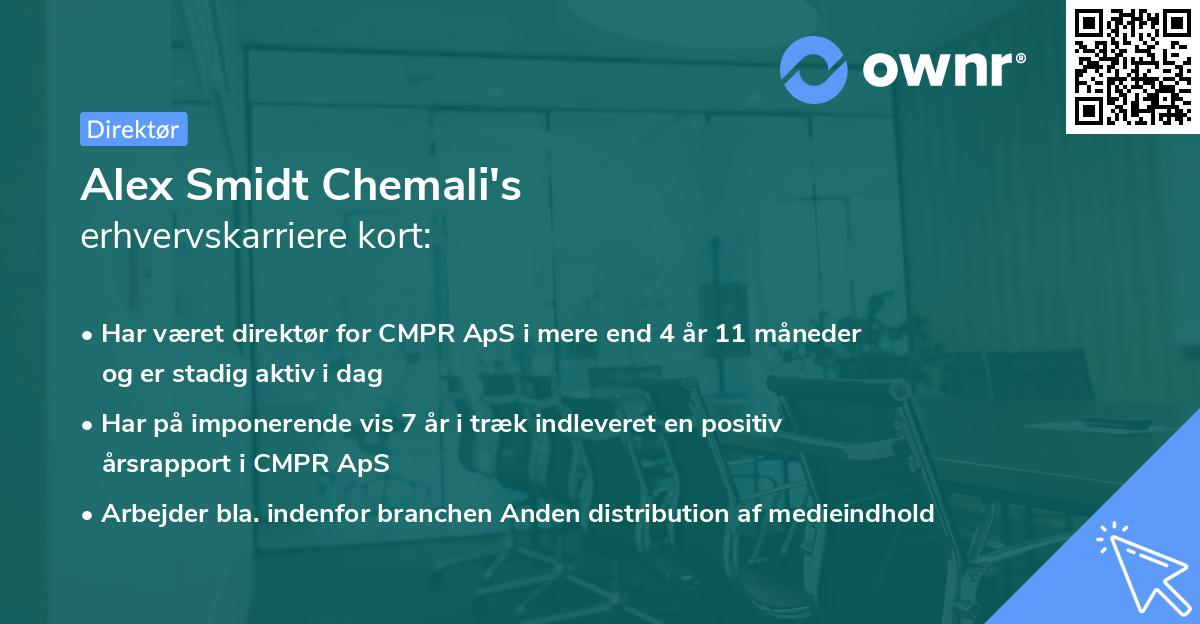 ownr®

Direktør

Alex Smidt Chemali's
erhvervskarriere kort:

• Har været direktør for CMPR ApS i mere end 4 år 11 måneder og er stadig aktiv i dag
• Har på imponerende vis 7 år i træk indleveret en positiv årsrapport i CMPR ApS
• Arbejder bla. indenfor branchen Anden distribution af medieindhold